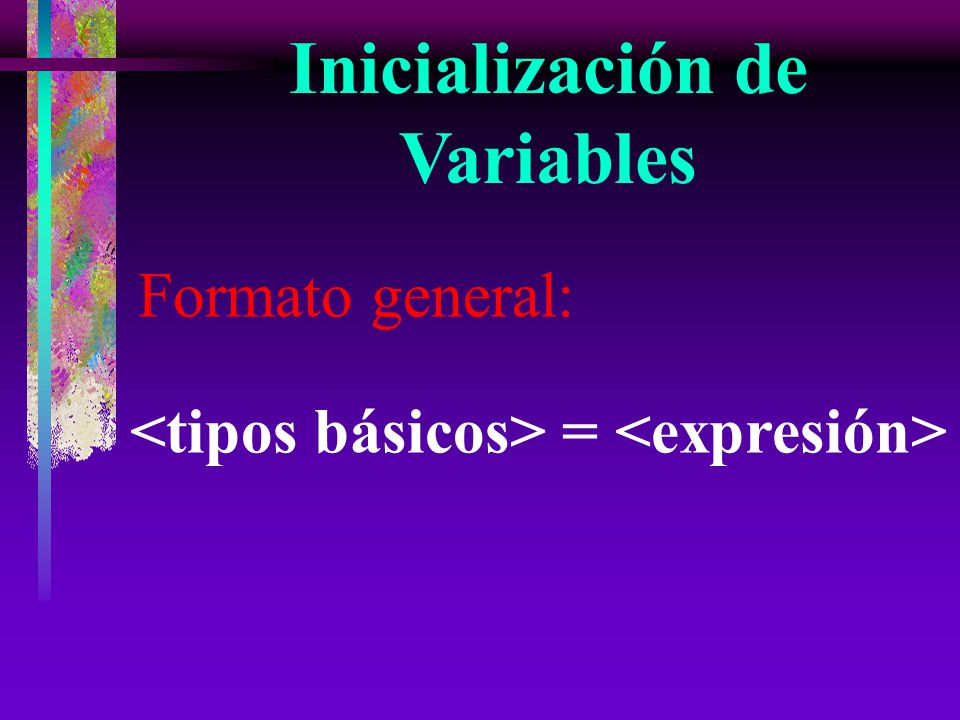 Inicialización de Variables

Formato general:

<tipos básicos> = <expresión>